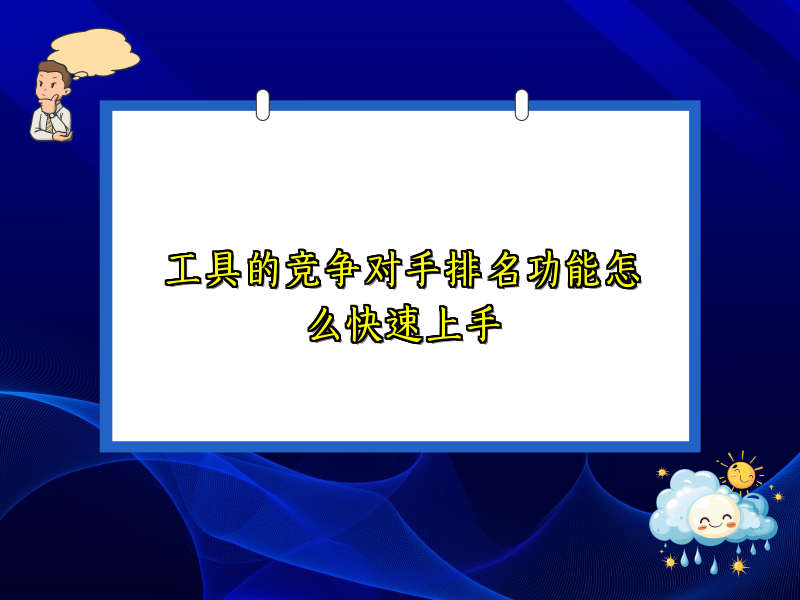 工具的竞争对手排名功能怎么快速上手